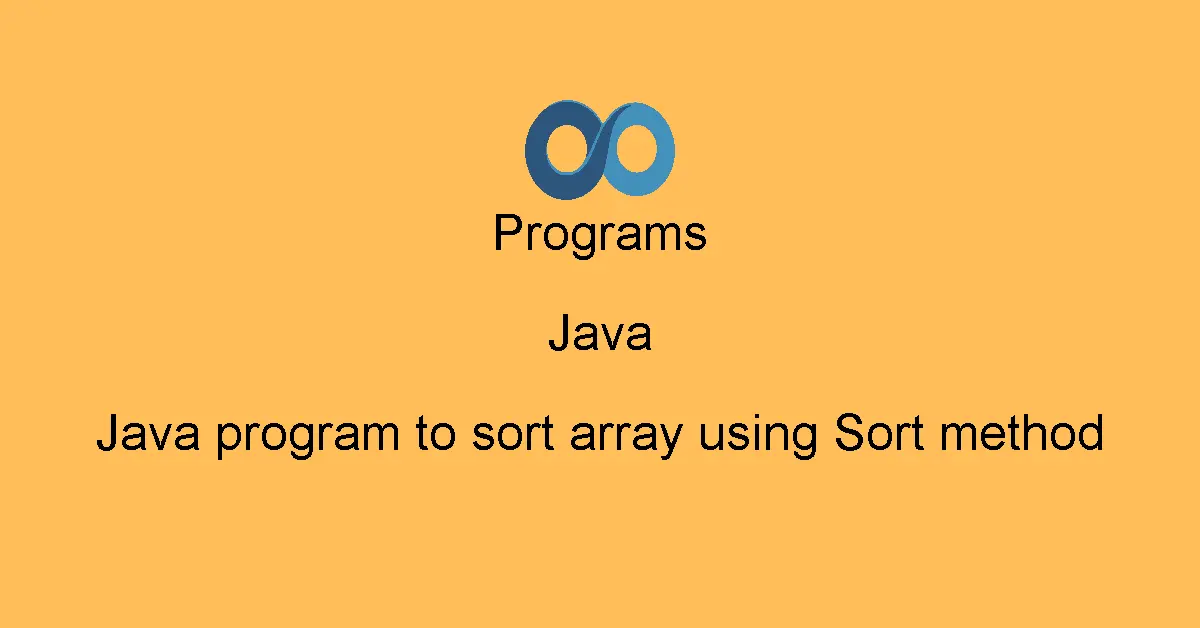 Programs

Java

Java program to sort array using Sort method